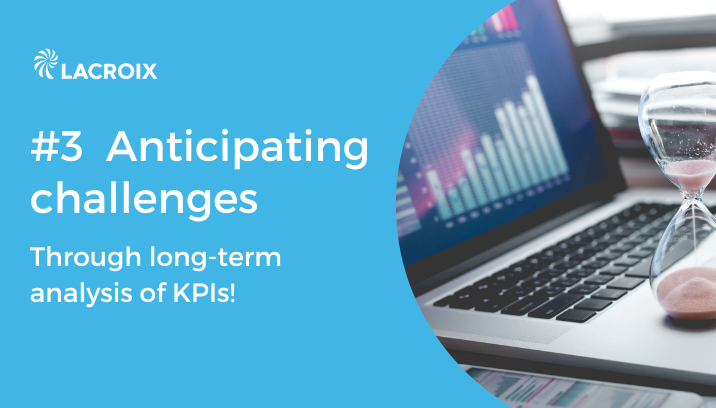 LACROIX

#3 Anticipating challenges

Through long-term analysis of KPIs!